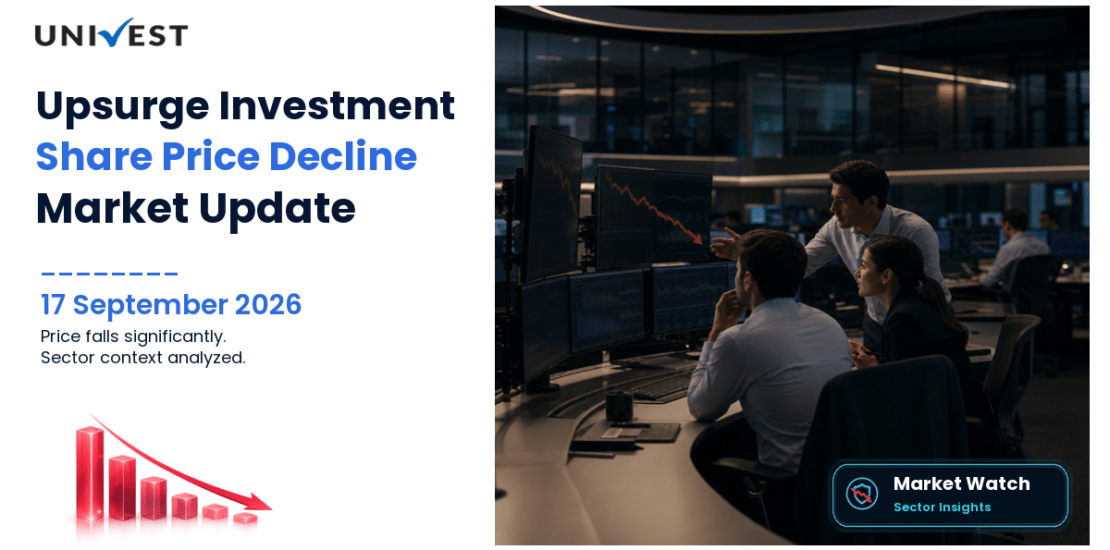 UNIVEST

Upsurge Investment
Share Price Decline
Market Update

17 September 2026

Price falls significantly.
Sector context analyzed.

Market Watch
Sector Insights